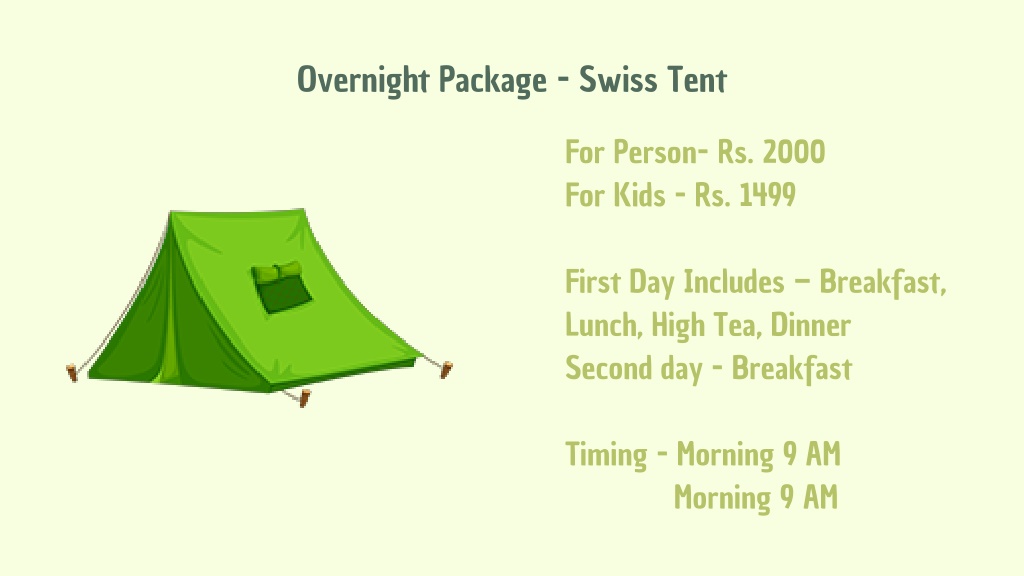 Overnight Package - Swiss Tent

For Person- Rs. 2000
For Kids - Rs. 1499

First Day Includes – Breakfast, Lunch, High Tea, Dinner
Second day - Breakfast

Timing - Morning 9 AM
Morning 9 AM